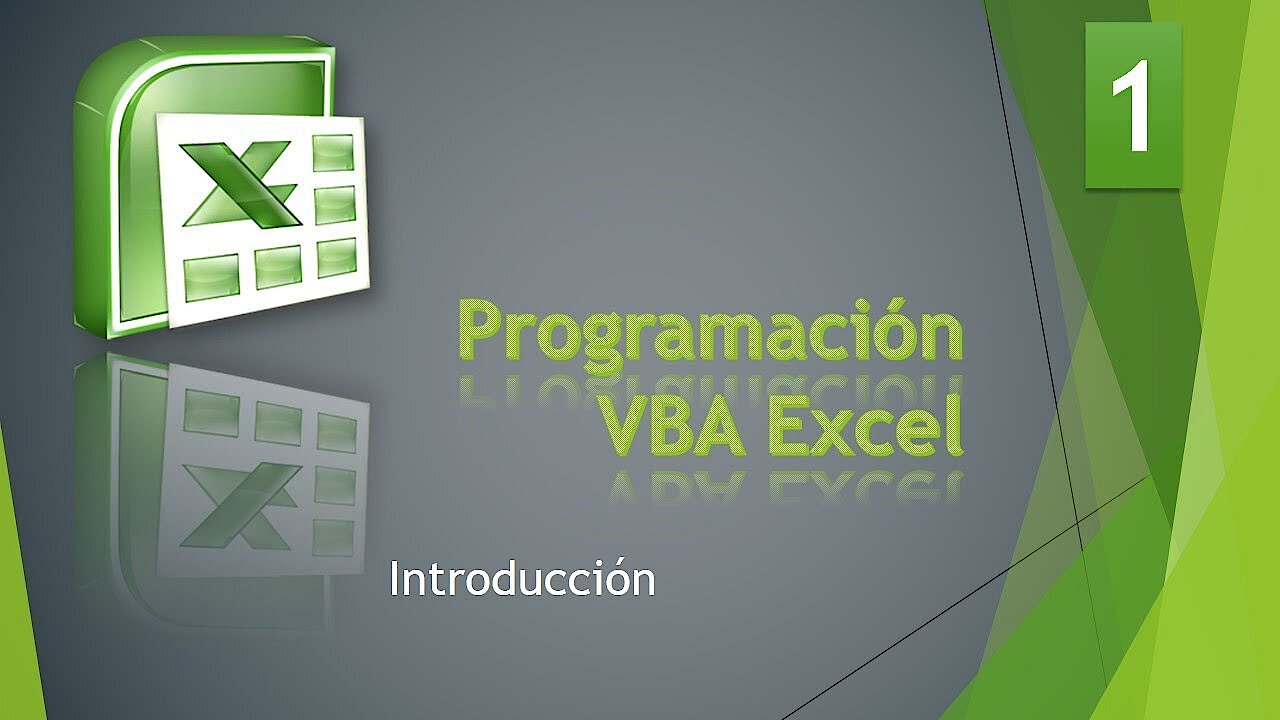 1

Programación
VBA Excel

Introducción